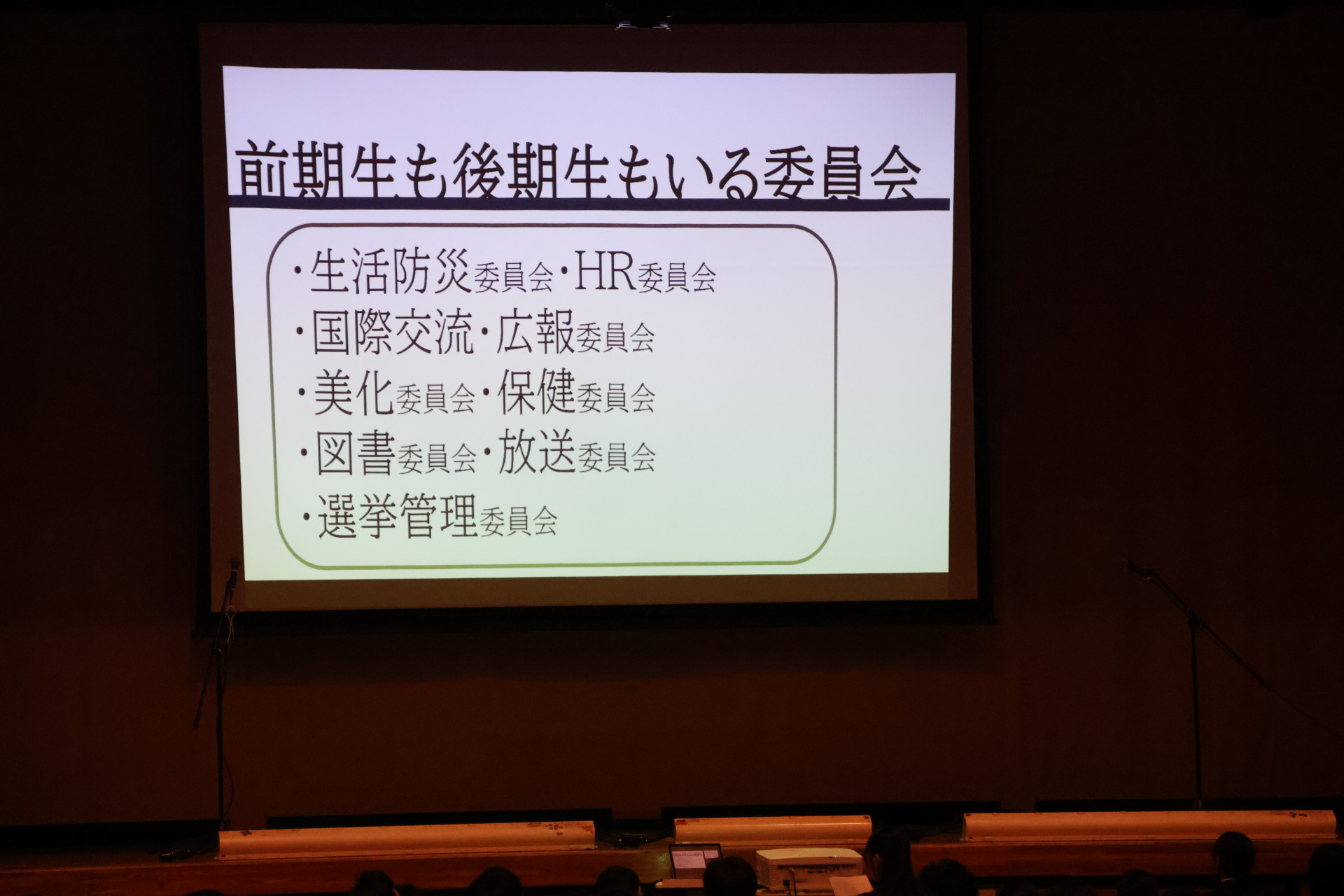 前期生も後期生もいる委員会

・生活防災委員会・HR委員会
・国際交流・広報委員会
・美化委員会・保健委員会
・図書委員会・放送委員会
・選挙管理委員会